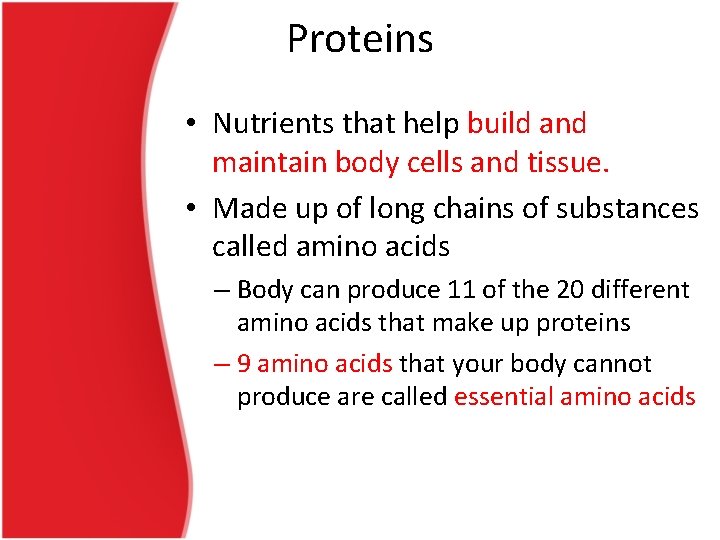 Proteins

• Nutrients that help build and maintain body cells and tissue.

• Made up of long chains of substances called amino acids

– Body can produce 11 of the 20 different amino acids that make up proteins

– 9 amino acids that your body cannot produce are called essential amino acids